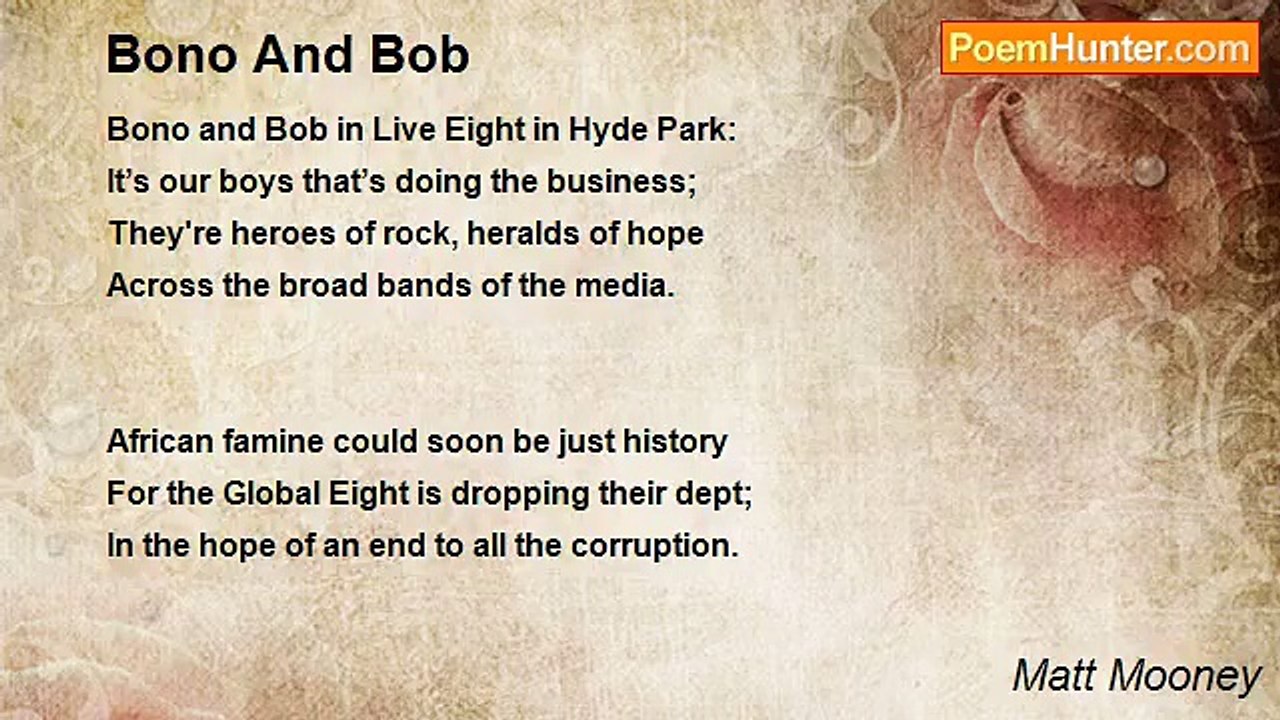 Bono And Bob

PoemHunter.com

Bono and Bob in Live Eight in Hyde Park:
It’s our boys that’s doing the business;
They're heroes of rock, heralds of hope
Across the broad bands of the media.

African famine could soon be just history
For the Global Eight is dropping their dept;
In the hope of an end to all the corruption.

Matt Mooney